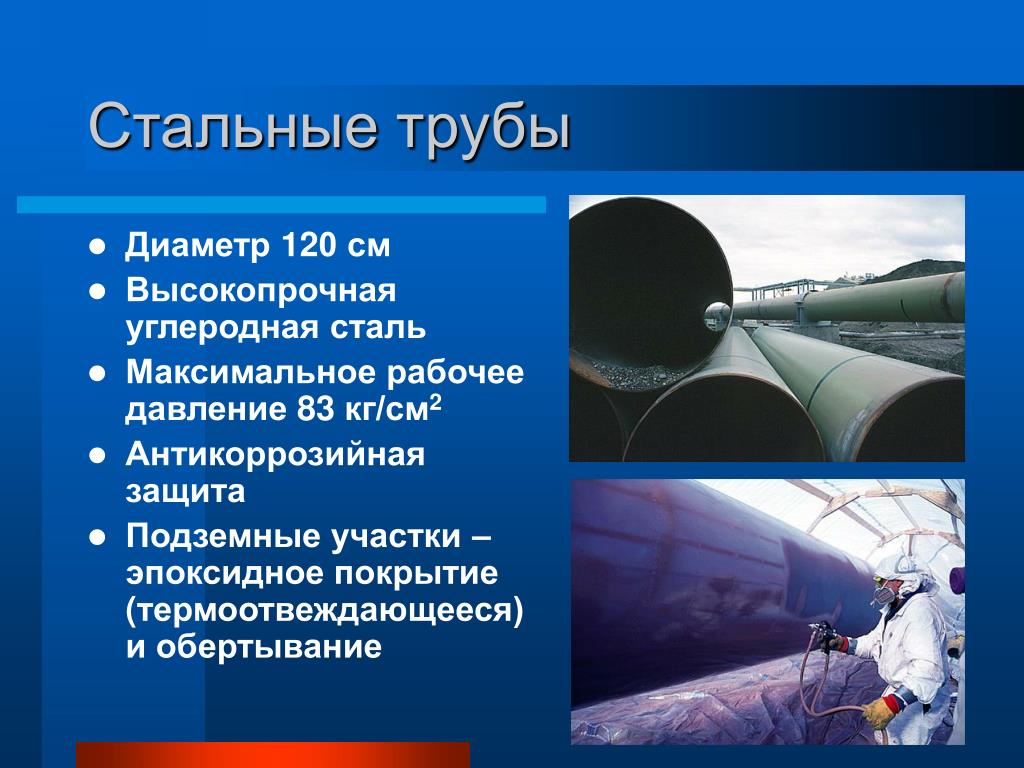 Стальные трубы

- Диаметр 120 см
- Высокопрочная углеродная сталь
- Максимальное рабочее давление 83 кг/см$^2$
- Антикоррозийная защита
- Подземные участки – эпоксидное покрытие (термоотвеждающееся) и обертывание